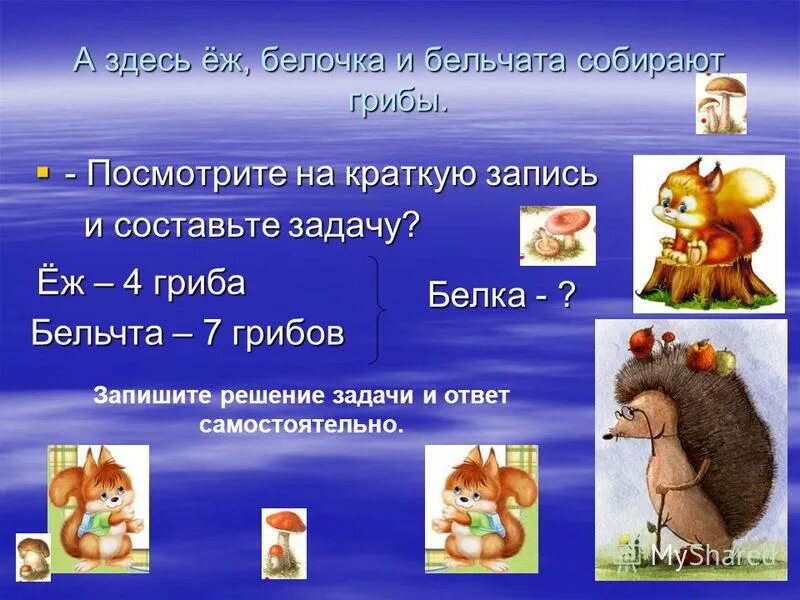 А здесь ёж, белочка и бельчата собирают грибы.

- Посмотрите на краткую запись и составьте задачу?

Ёж – 4 гриба
Бельчта – 7 грибов

Белка - ?

Запишите решение задачи и ответ самостоятельно.

MyShared